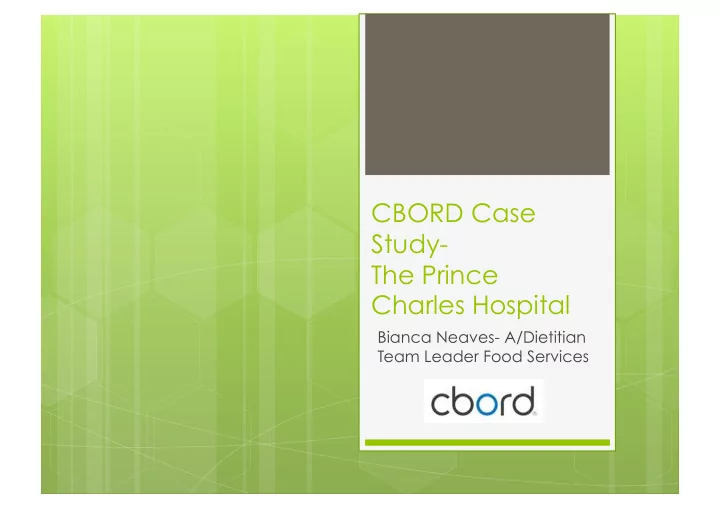 CBORD Case Study-
The Prince Charles Hospital

Bianca Neaves- A/Dietitian
Team Leader Food Services

cbord